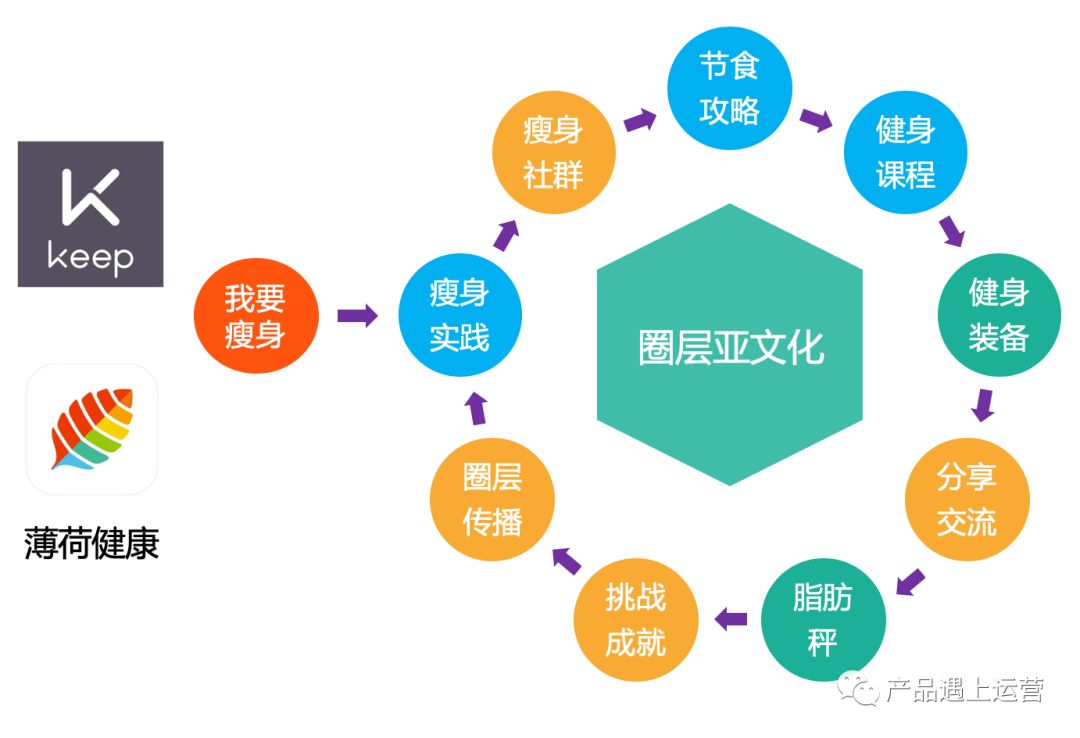 keep

薄荷健康

我要瘦身

瘦身实践

瘦身社群

节食攻略

健身课程

健身装备

分享交流

脂肪秤

挑战成就

圈层传播

圈层亚文化

产品遇上运营